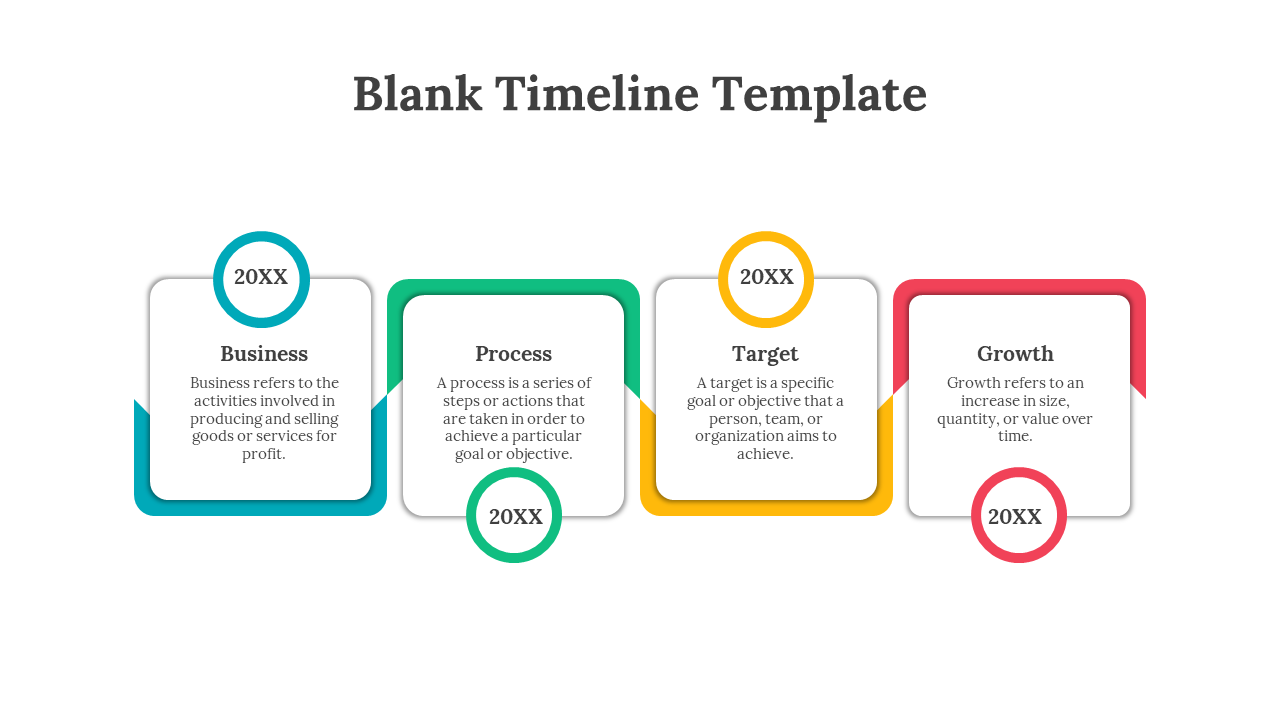 Blank Timeline Template

20XX

Business

Business refers to the activities involved in producing and selling goods or services for profit.

Process

A process is a series of steps or actions that are taken in order to achieve a particular goal or objective.

20XX

20XX

Target

A target is a specific goal or objective that a person, team, or organization aims to achieve.

Growth

Growth refers to an increase in size, quantity, or value over time.

20XX